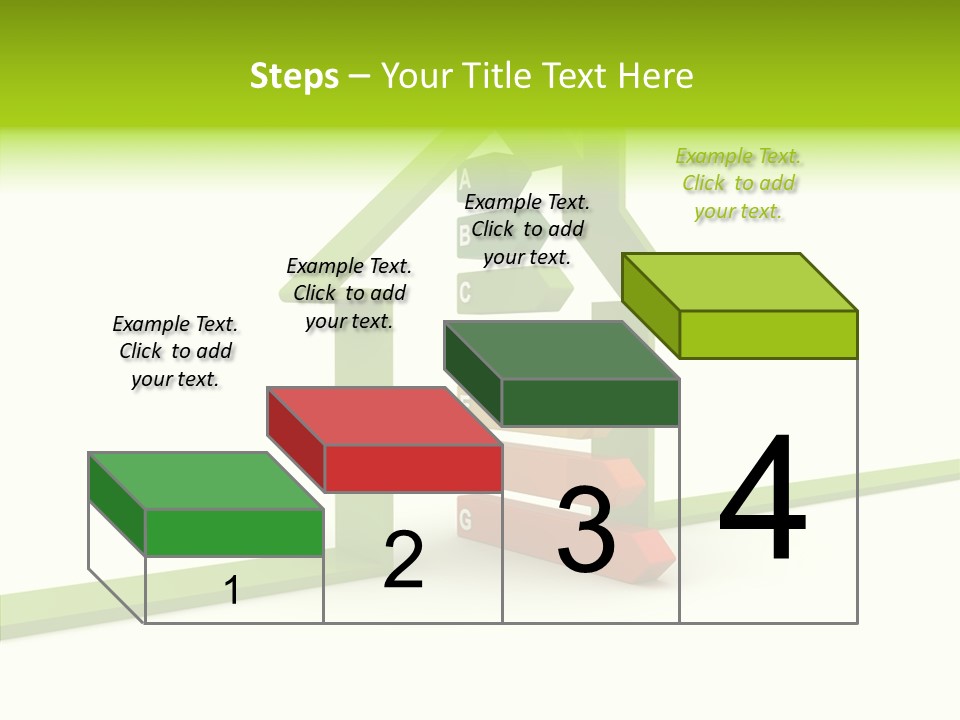 Steps – Your Title Text Here

Example Text. Click to add your text.

Example Text. Click to add your text.

Example Text. Click to add your text.

Example Text. Click to add your text.

A
B
C
G

1

2

3

4